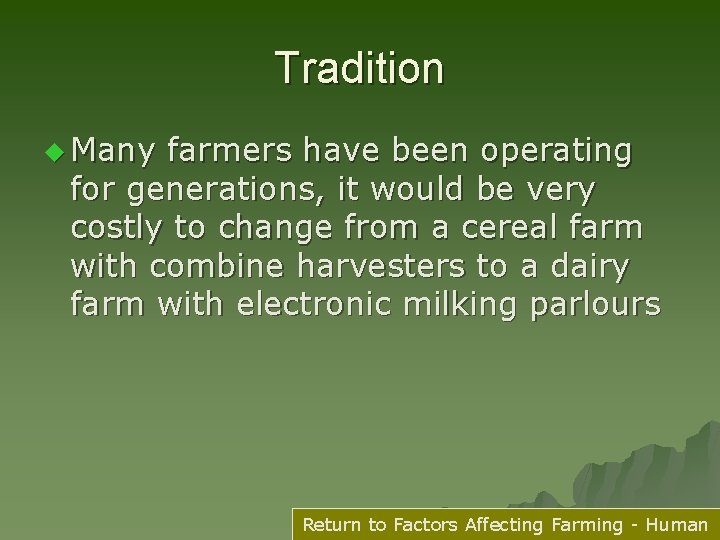 Tradition

Many farmers have been operating for generations, it would be very costly to change from a cereal farm with combine harvesters to a dairy farm with electronic milking parlours

Return to Factors Affecting Farming - Human